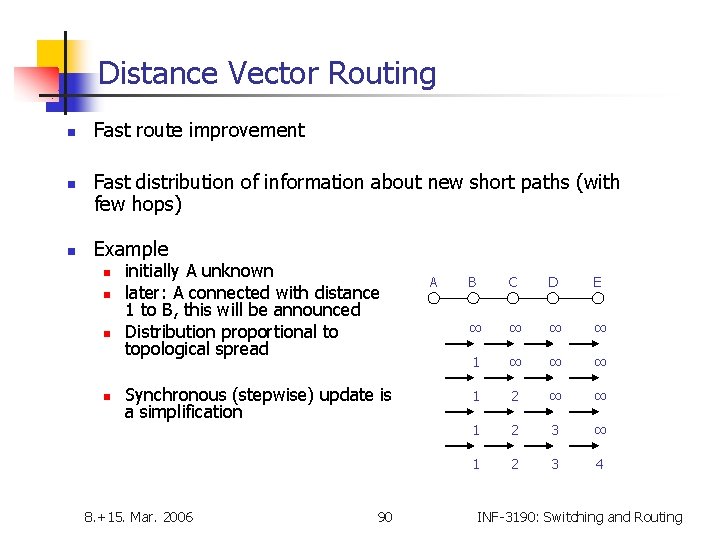 Distance Vector Routing

Fast route improvement

Fast distribution of information about new short paths (with few hops)

Example
initially A unknown
later: A connected with distance 1 to B, this will be announced
Distribution proportional to topological spread

Synchronous (stepwise) update is a simplification

A B C D E

$\infty$ $\infty$ $\infty$ $\infty$

1 $\infty$ $\infty$ $\infty$

1 2 $\infty$ $\infty$

1 2 3 $\infty$

1 2 3 4

8.+15. Mar. 2006

90

INF-3190: Switching and Routing